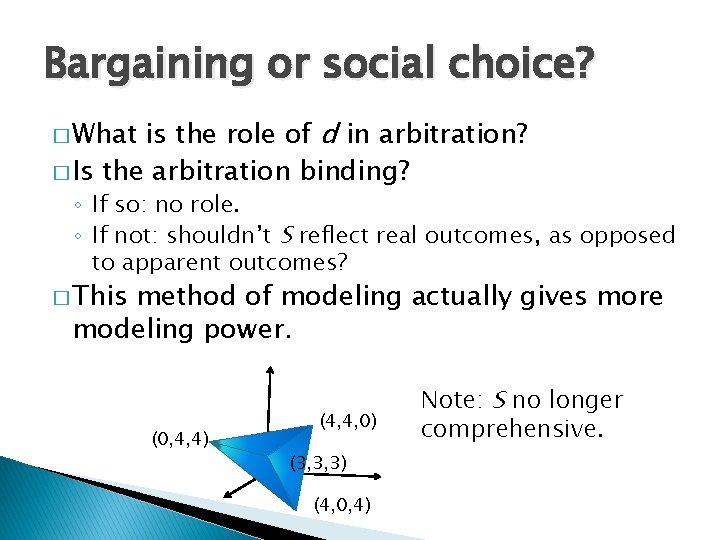 Bargaining or social choice?

☐ What is the role of d in arbitration?

☐ Is the arbitration binding?
◦ If so: no role.
◦ If not: shouldn't S reflect real outcomes, as opposed to apparent outcomes?

☐ This method of modeling actually gives more modeling power.

(0,4,4)
(4,4,0)
(3,3,3)
(4,0,4)

Note: S no longer comprehensive.